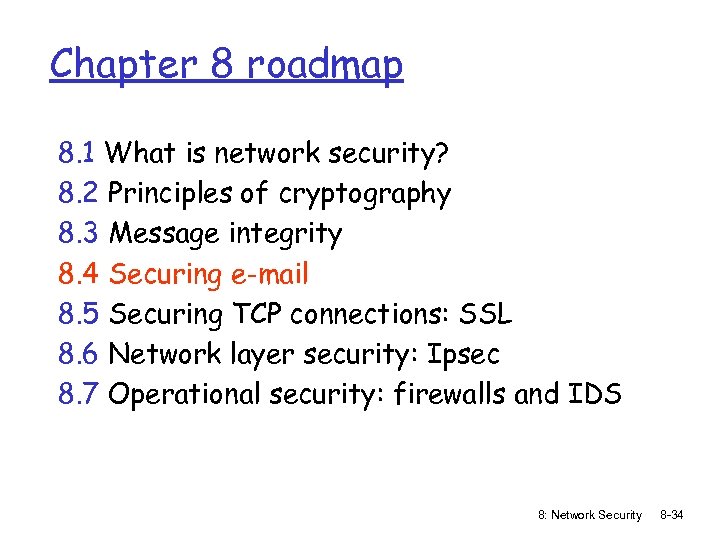 Chapter 8 roadmap

8.1 What is network security?
8.2 Principles of cryptography
8.3 Message integrity
8.4 Securing e-mail
8.5 Securing TCP connections: SSL
8.6 Network layer security: Ipsec
8.7 Operational security: firewalls and IDS

8: Network Security 8-34